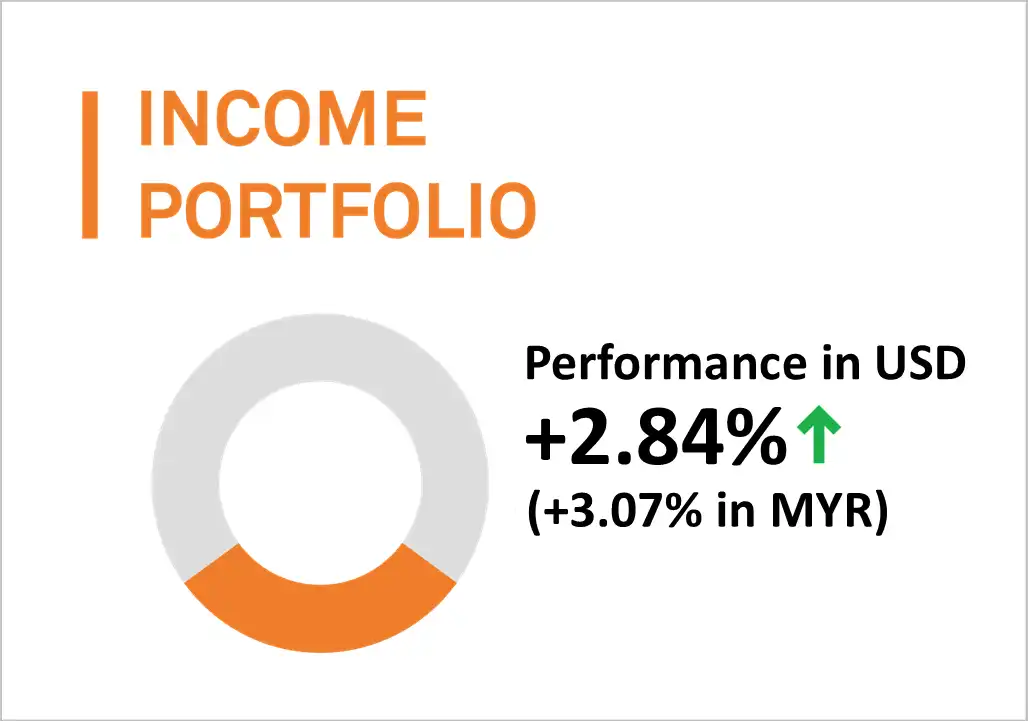 INCOME PORTFOLIO

Performance in USD
+2.84%↑
(+3.07% in MYR)